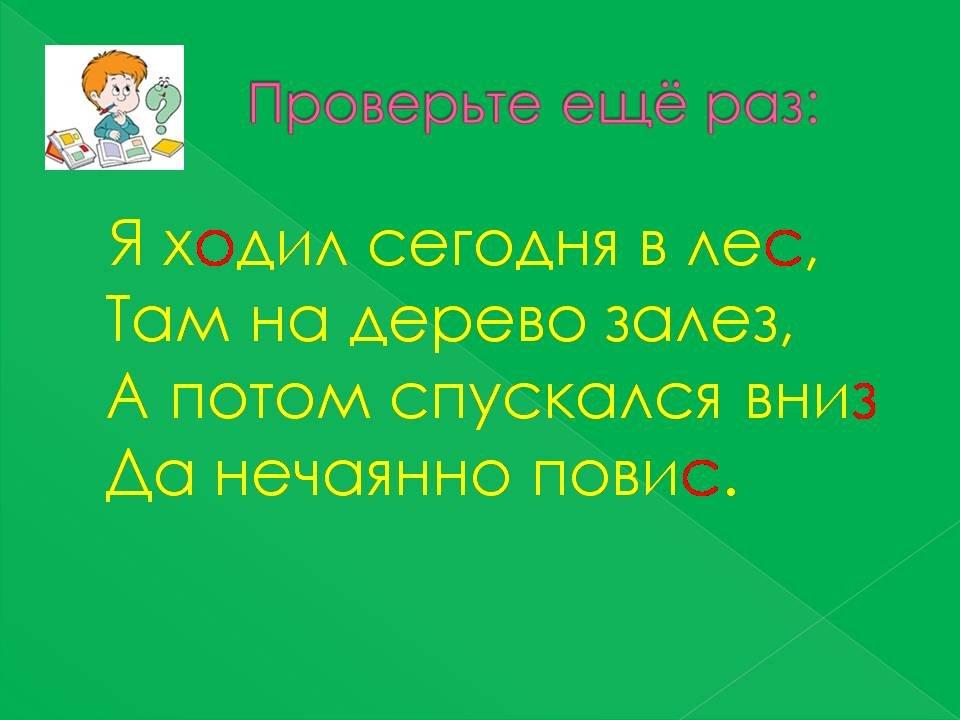 Проверьте ещё раз:

Я ходил сегодня в лес,
Там на дерево залез,
А потом спускался вниз
Да нечаянно повис.